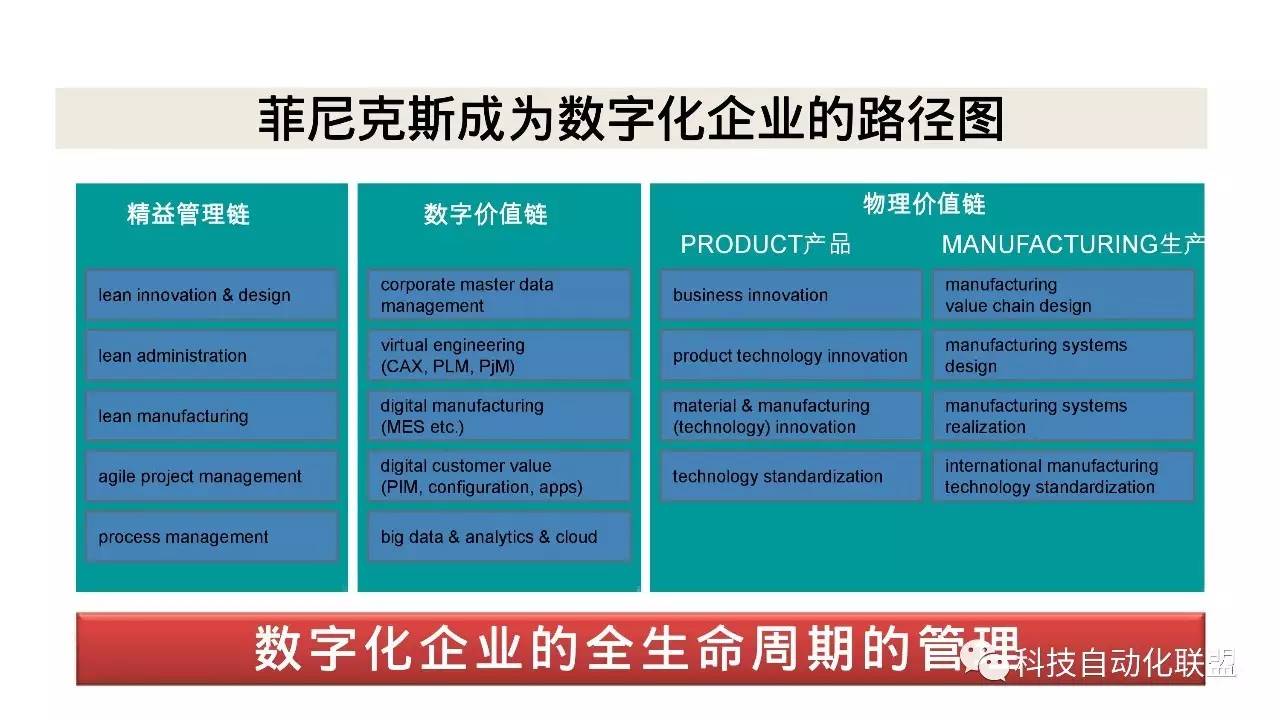 菲尼克斯成为数字化企业的路径图

精益管理链

lean innovation & design

lean administration

lean manufacturing

agile project management

process management

数字价值链

corporate master data management

virtual engineering (CAX, PLM, PjM)

digital manufacturing (MES etc.)

digital customer value (PIM, configuration, apps)

big data & analytics & cloud

物理价值链

PRODUCT产品

business innovation

product technology innovation

material & manufacturing (technology) innovation

technology standardization

MANUFACTURING生产

manufacturing value chain design

manufacturing systems design

manufacturing systems realization

international manufacturing technology standardization

数字化企业的全生命周期的管理

科技自动化联盟